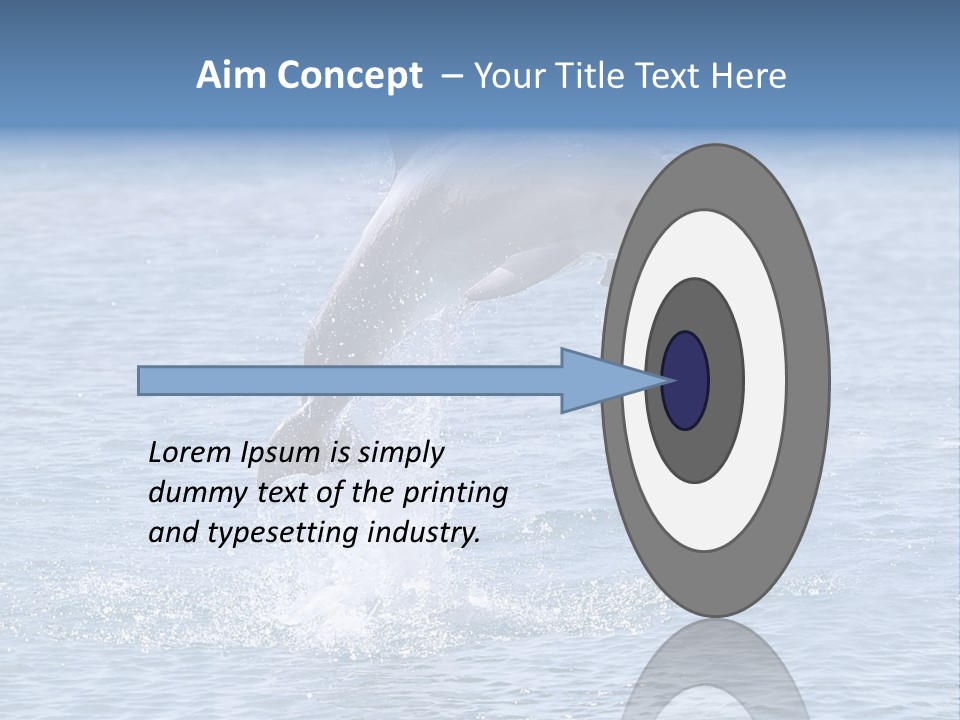 Aim Concept – Your Title Text Here

Lorem Ipsum is simply dummy text of the printing and typesetting industry.